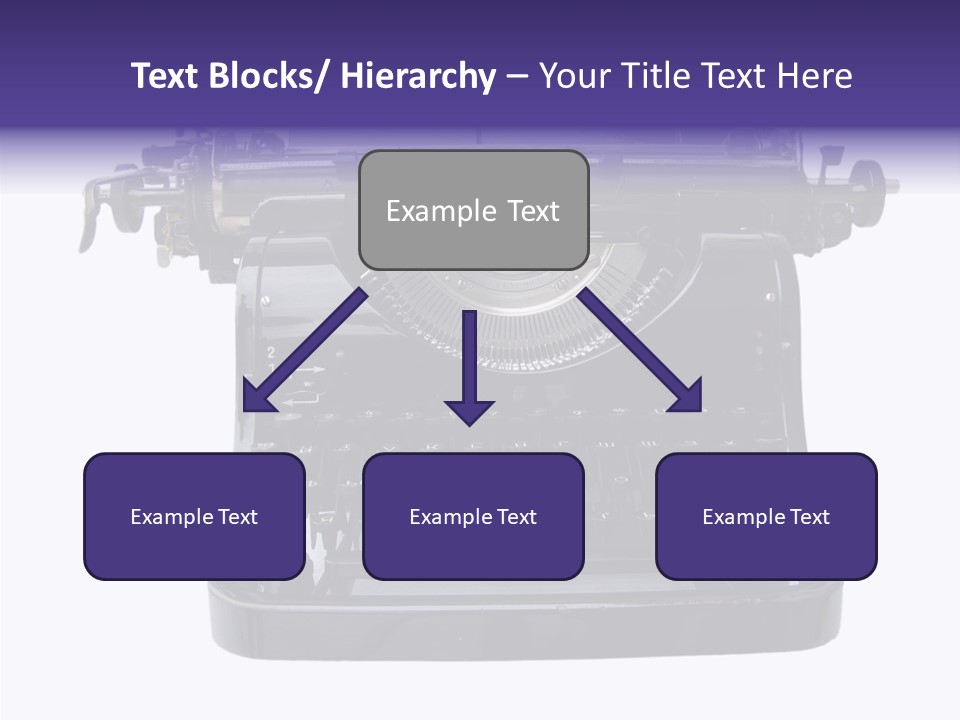 Text Blocks/ Hierarchy – Your Title Text Here

Example Text

Example Text

Example Text

Example Text